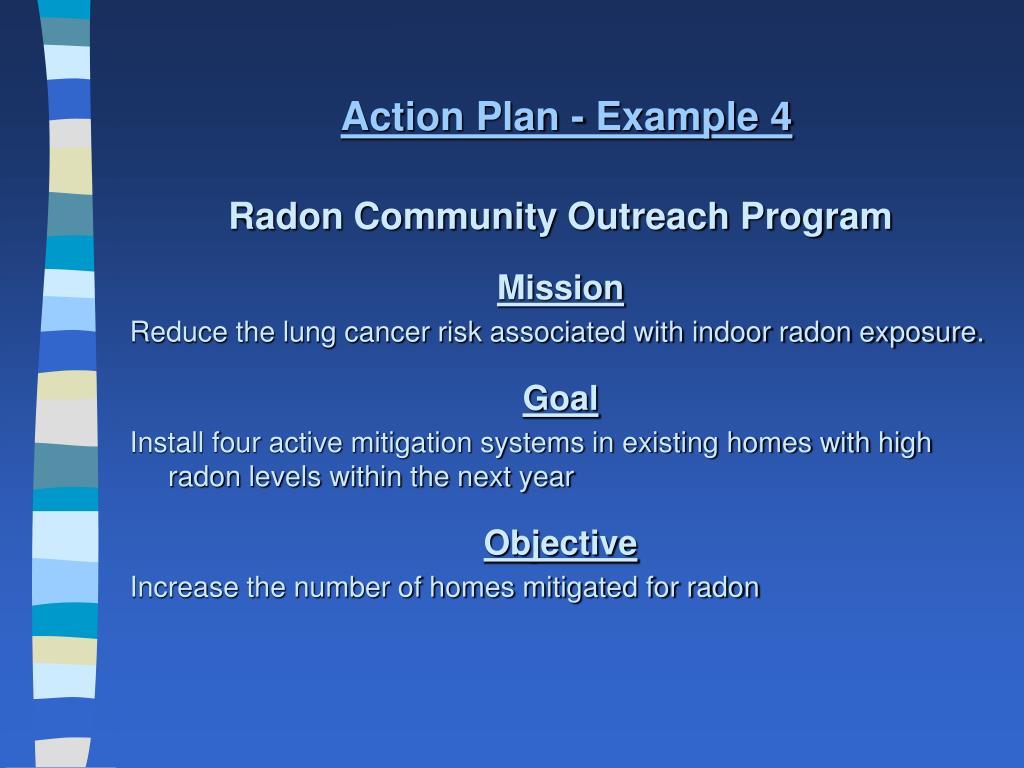 Action Plan - Example 4

Radon Community Outreach Program

Mission

Reduce the lung cancer risk associated with indoor radon exposure.

Goal

Install four active mitigation systems in existing homes with high radon levels within the next year

Objective

Increase the number of homes mitigated for radon